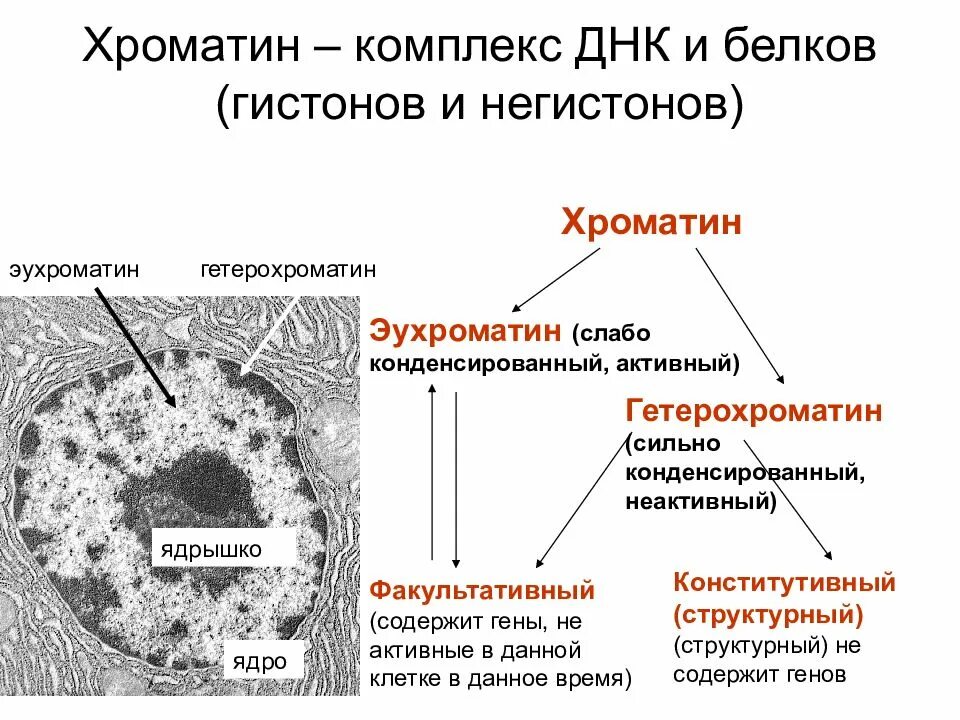 Хроматин – комплекс ДНК и белков (гистонов и негистонов)

эухроматин

гетерохроматин

ядрышко

ядро

Хроматин

Эухроматин (слабо конденсированный, активный)

Гетерохроматин (сильно конденсированный, неактивный)

Факультативный (содержит гены, не активные в данной клетке в данное время)

Конститутивный (структурный) (структурный) не содержит генов